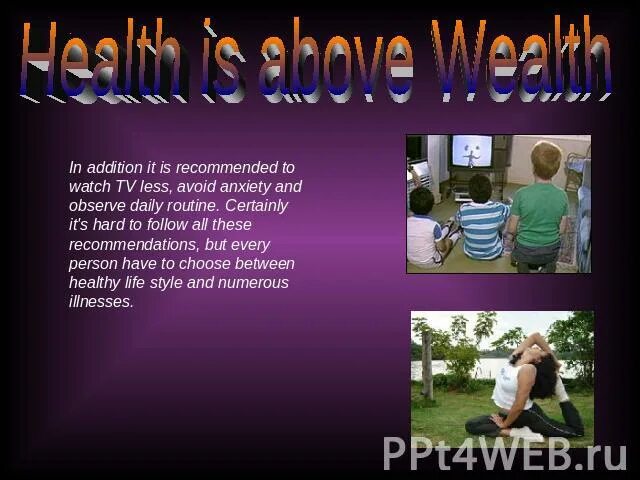 Health is above Wealth

In addition it is recommended to watch TV less, avoid anxiety and observe daily routine. Certainly it's hard to follow all these recommendations, but every person have to choose between healthy life style and numerous illnesses.

PPt4WEB.ru